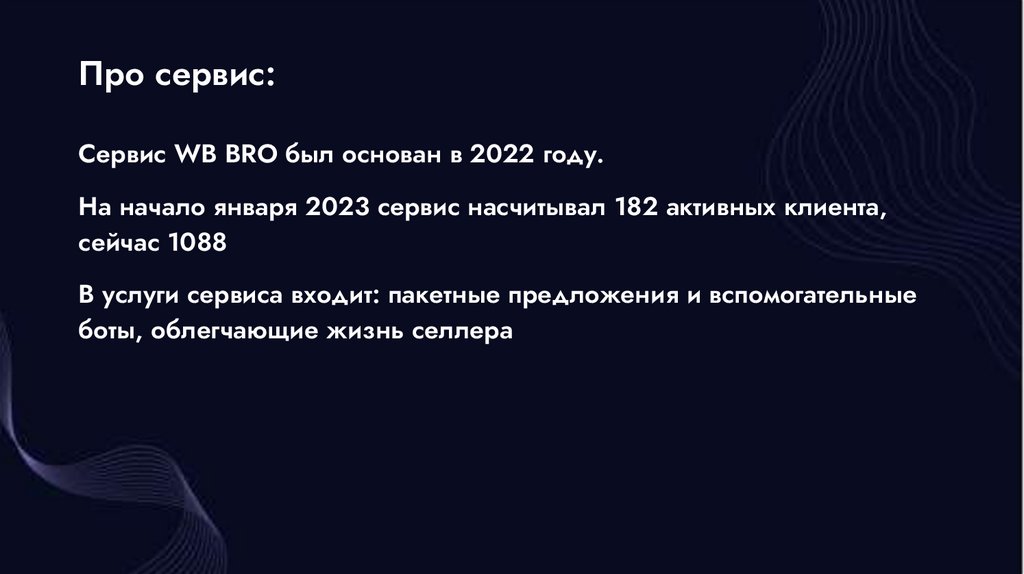 Про сервис:

Сервис WB BRO был основан в 2022 году.

На начало января 2023 сервис насчитывал 182 активных клиента, сейчас 1088

В услуги сервиса входит: пакетные предложения и вспомогательные боты, облегчающие жизнь селлера